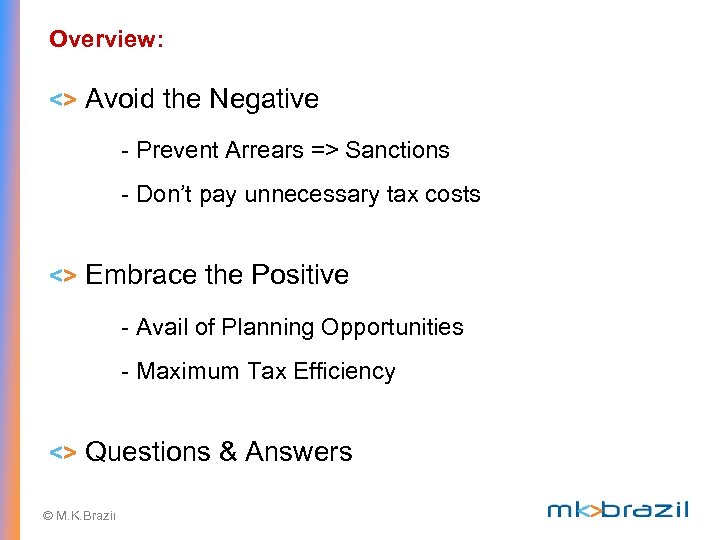 Overview:

<> Avoid the Negative

- Prevent Arrears => Sanctions

- Don't pay unnecessary tax costs

<> Embrace the Positive

- Avail of Planning Opportunities

- Maximum Tax Efficiency

<> Questions & Answers

© M.K.Brazil

mk>brazil